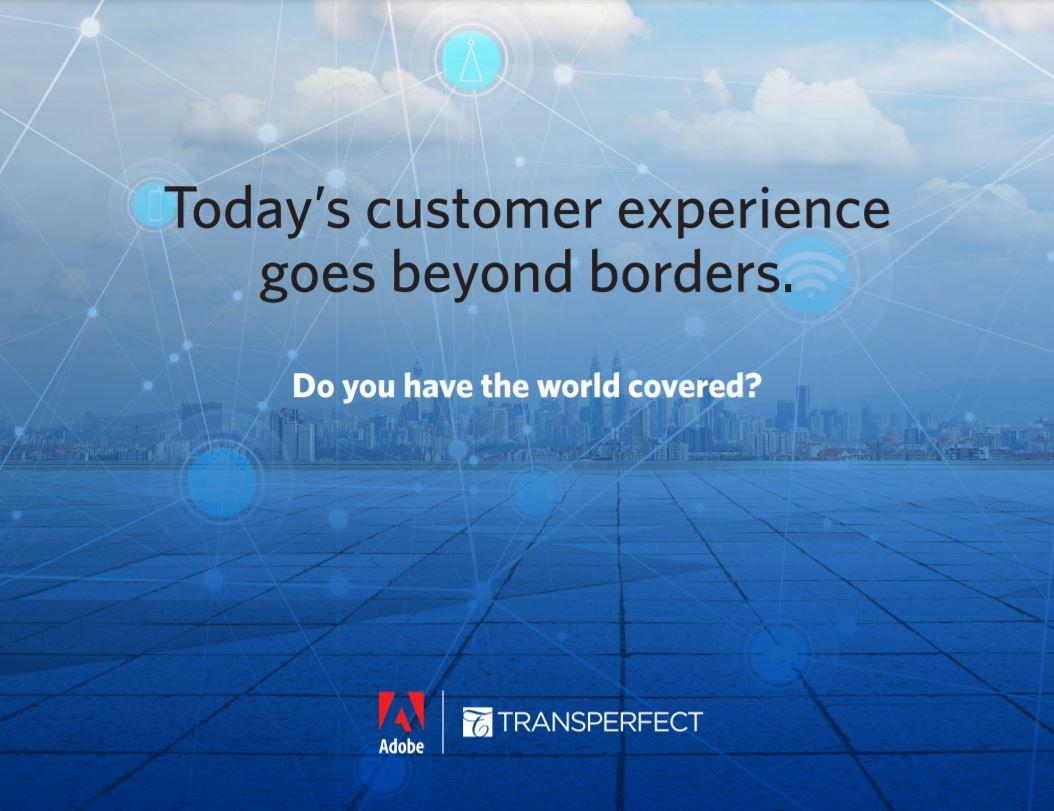 Today's customer experience goes beyond borders.

Do you have the world covered?

Adobe

TRANSPERFECT